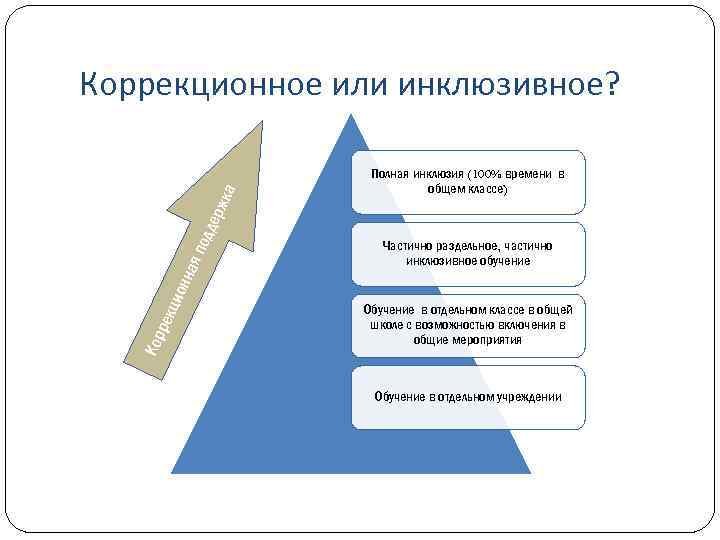 Коррекционное или инклюзивное?

Коррекционная поддержка

Полная инклюзия (100% времени в общем классе)

Частично раздельное, частично инклюзивное обучение

Обучение в отдельном классе в общей школе с возможностью включения в общие мероприятия

Обучение в отдельном учреждении